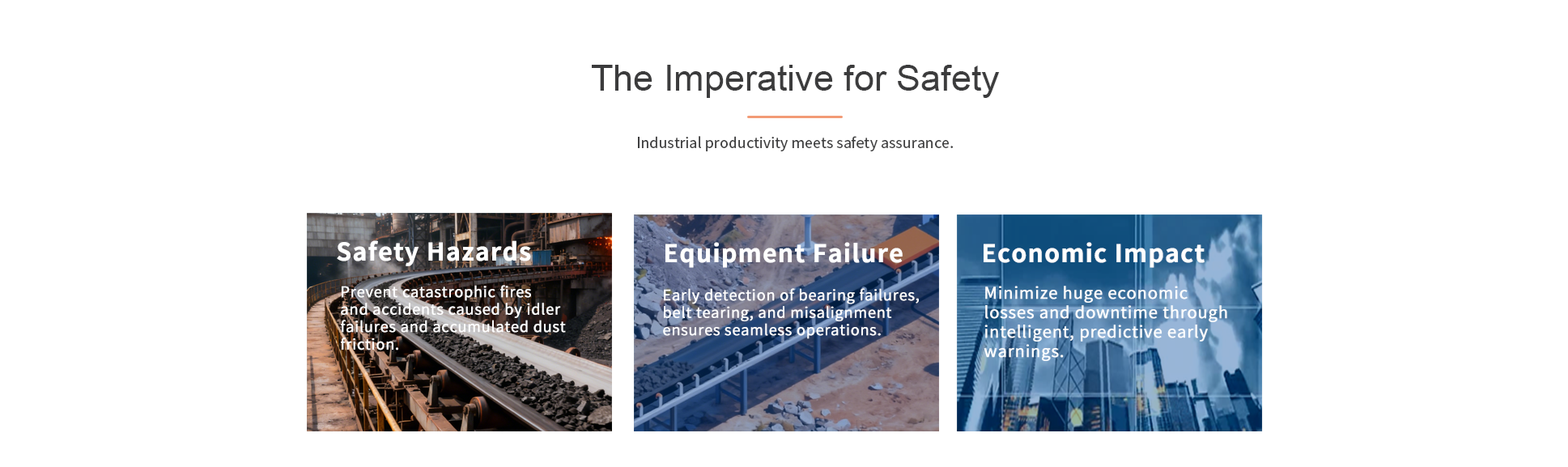 The Imperative for Safety

Industrial productivity meets safety assurance.

Safety Hazards

Prevent catastrophic fires and accidents caused by idler failures and accumulated dust friction.

Equipment Failure

Early detection of bearing failures, belt tearing, and misalignment ensures seamless operations.

Economic Impact

Minimize huge economic losses and downtime through intelligent, predictive early warnings.